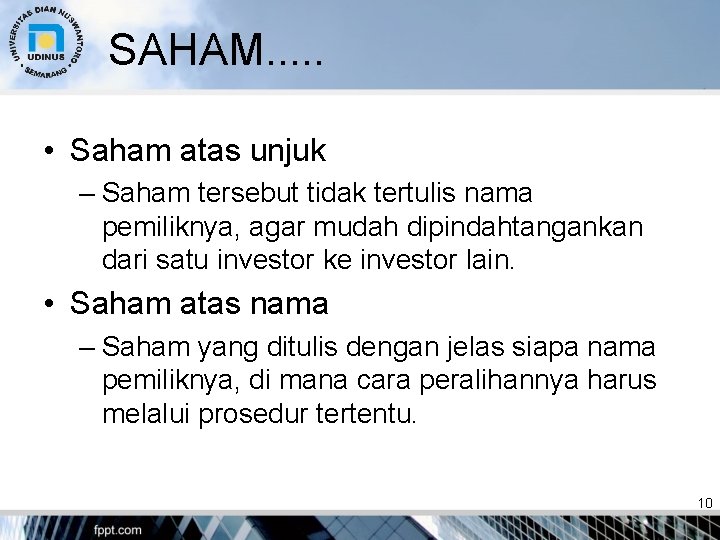 UNIVERSITAS DIAN NUSWANTORO
UDINUS
SEMARANG

SAHAM.....

• Saham atas unjuk
– Saham tersebut tidak tertulis nama pemiliknya, agar mudah dipindahtangankan dari satu investor ke investor lain.

• Saham atas nama
– Saham yang ditulis dengan jelas siapa nama pemiliknya, di mana cara peralihannya harus melalui prosedur tertentu.

10

fppt.com